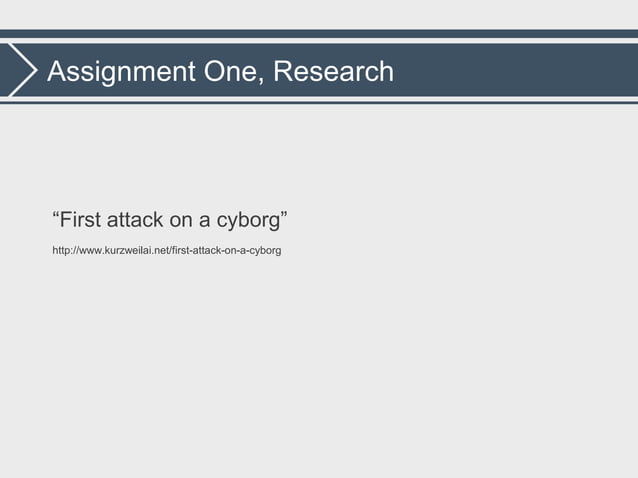 Assignment One, Research

“First attack on a cyborg”

http://www.kurzweilai.net/first-attack-on-a-cyborg